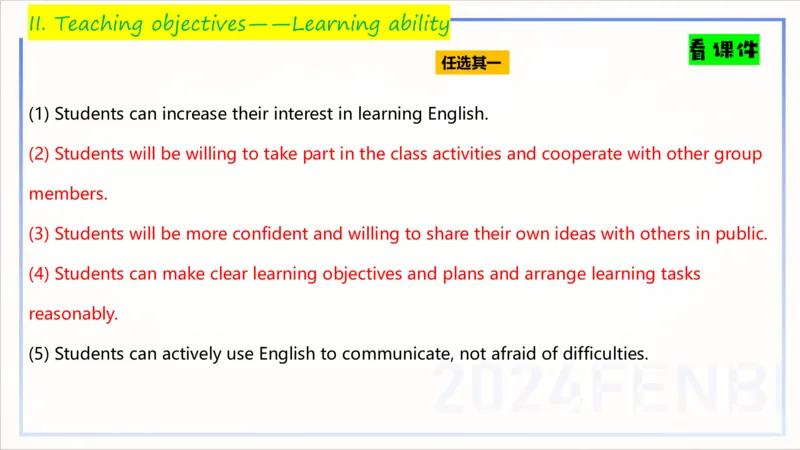 II. Teaching objectives——Learning ability

任选其一

看课件

(1) Students can increase their interest in learning English.

(2) Students will be willing to take part in the class activities and cooperate with other group members.

(3) Students will be more confident and willing to share their own ideas with others in public.

(4) Students can make clear learning objectives and plans and arrange learning tasks reasonably.

(5) Students can actively use English to communicate, not afraid of difficulties.

2024FENBI